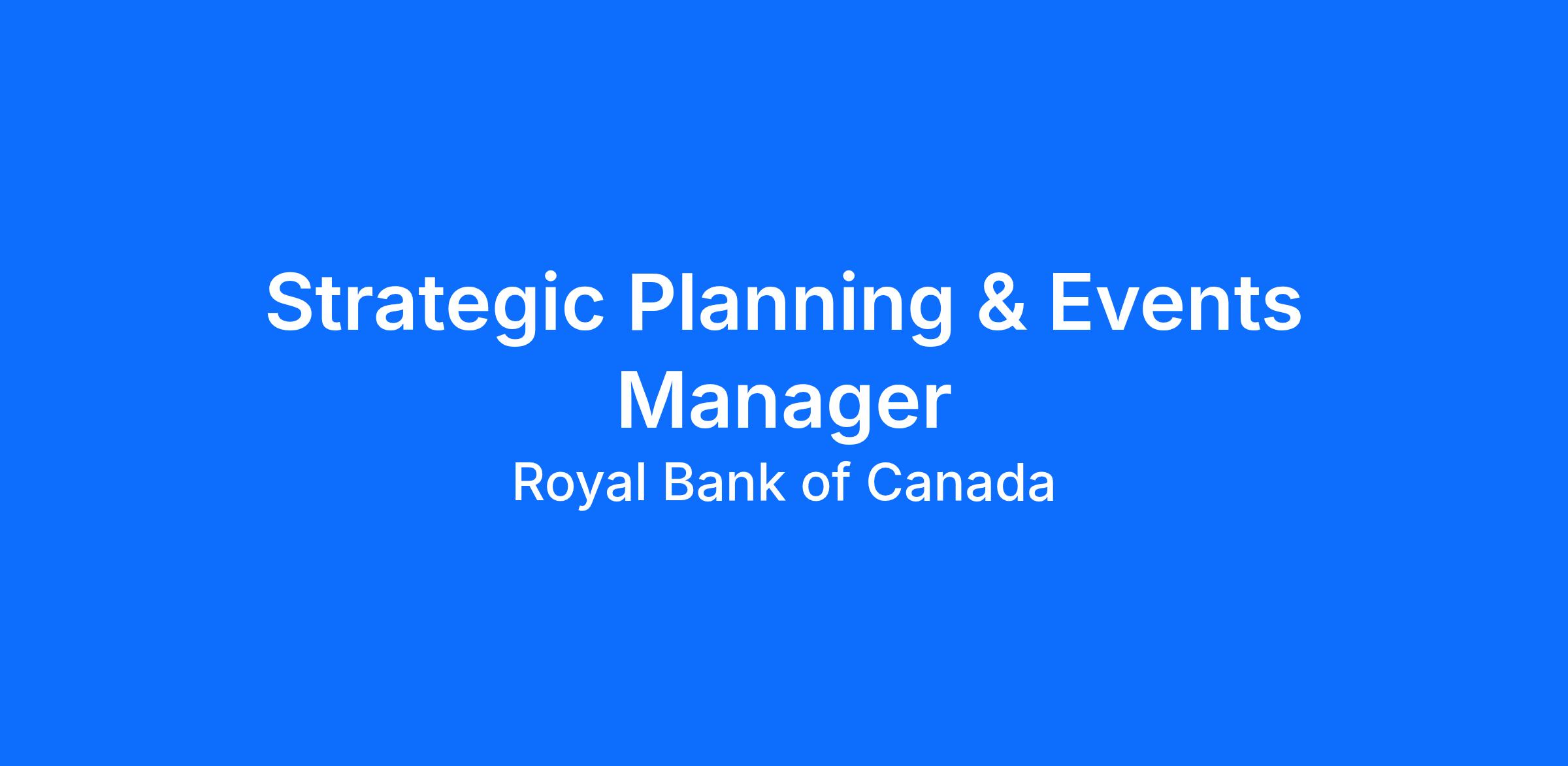 Strategic Planning & Events Manager

Royal Bank of Canada